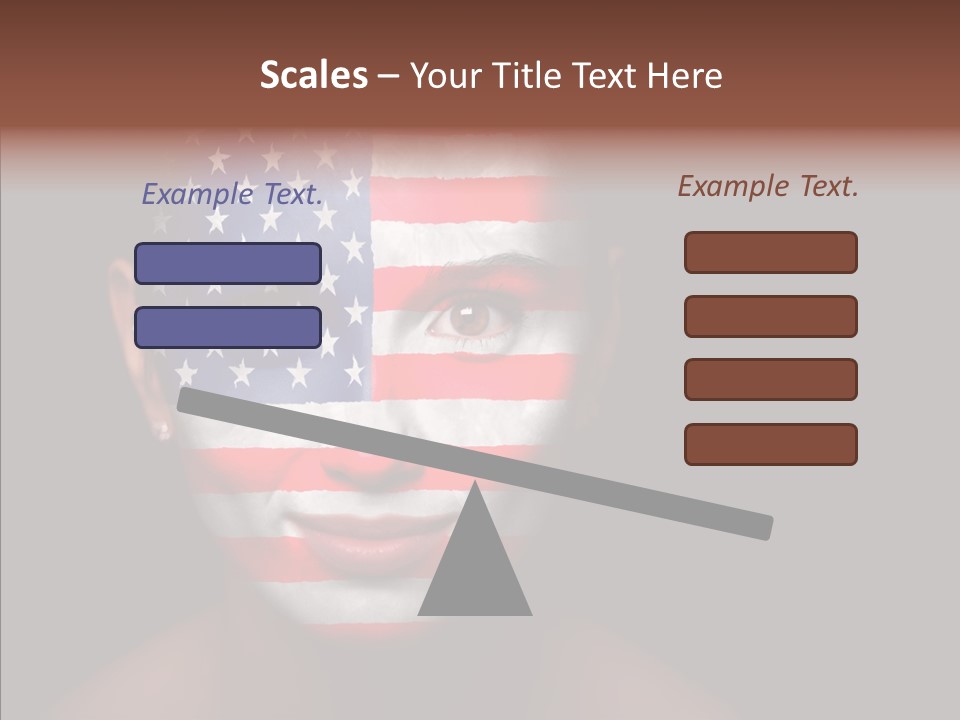 Scales – Your Title Text Here

Example Text.

Example Text.